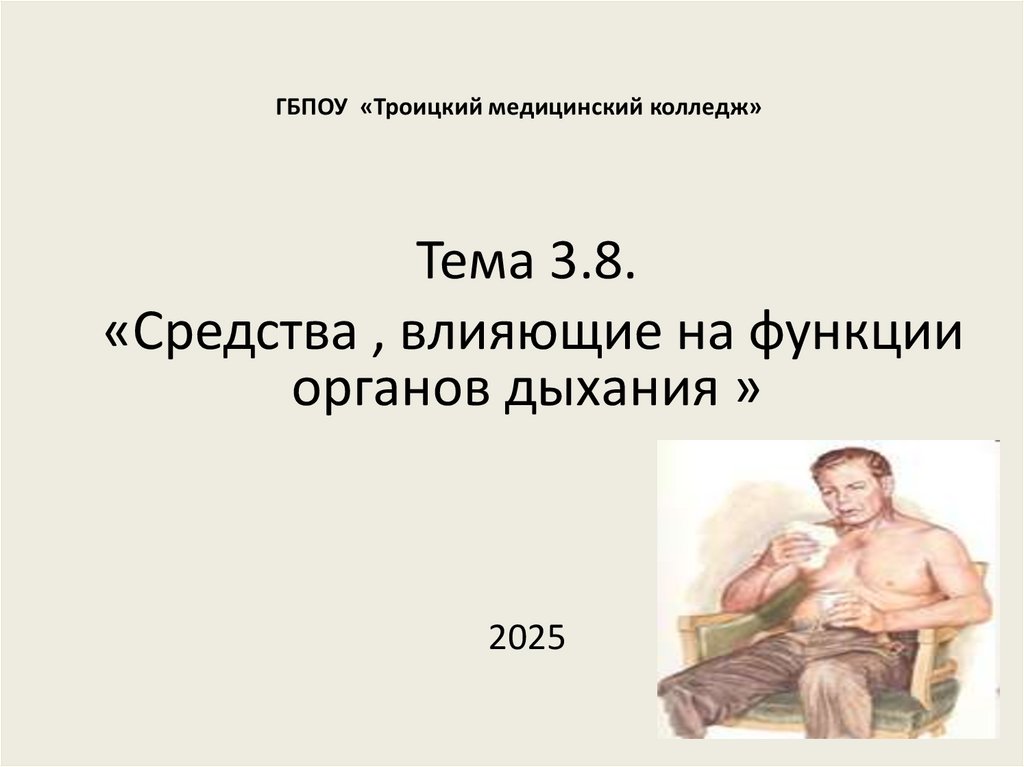 ГБПОУ «Троицкий медицинский колледж»

Тема 3.8.
«Средства , влияющие на функции органов дыхания »

2025